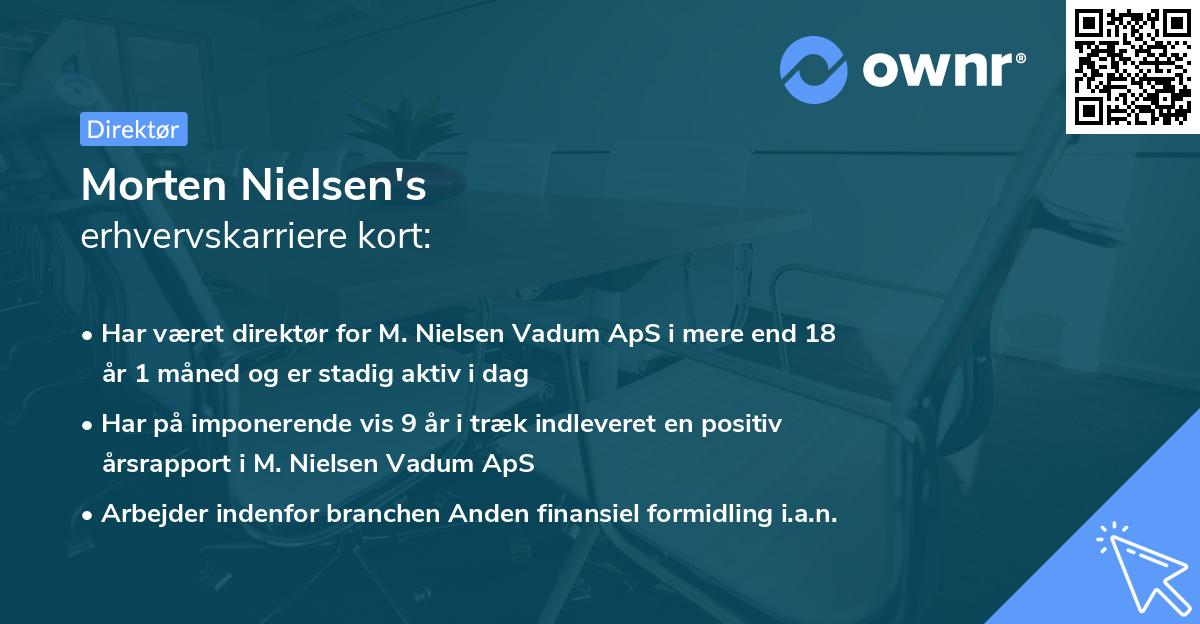 ownr®

Direktør

Morten Nielsen's
erhvervskarriere kort:

• Har været direktør for M. Nielsen Vadum ApS i mere end 18 år 1 måned og er stadig aktiv i dag

• Har på imponerende vis 9 år i træk indleveret en positiv årsrapport i M. Nielsen Vadum ApS

• Arbejder indenfor branchen Anden finansiel formidling i.a.n.